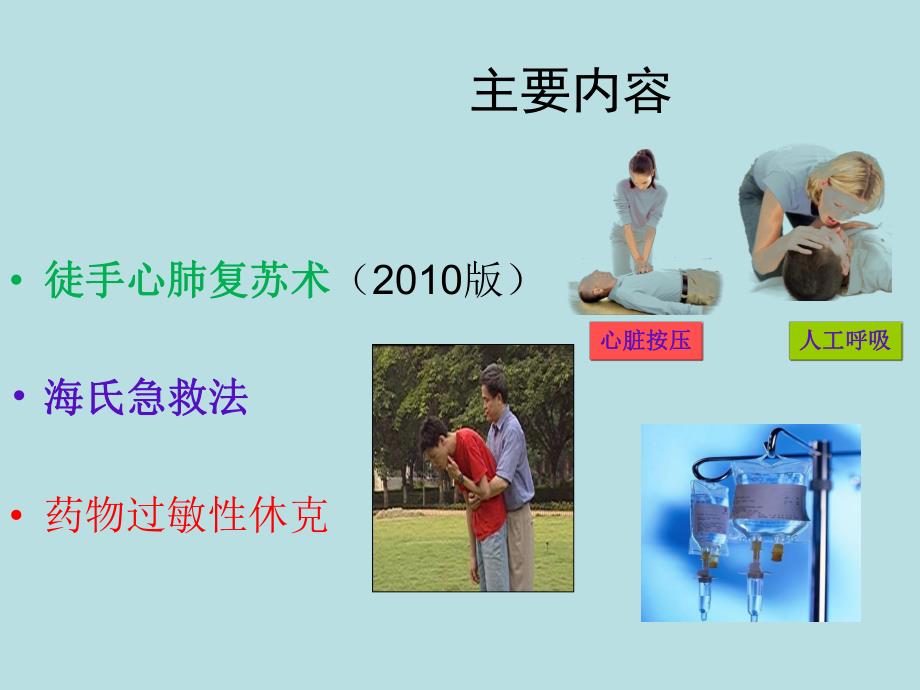 主要内容

• 徒手心肺复苏术（2010版）

心脏按压

人工呼吸

• 海氏急救法

• 药物过敏性休克